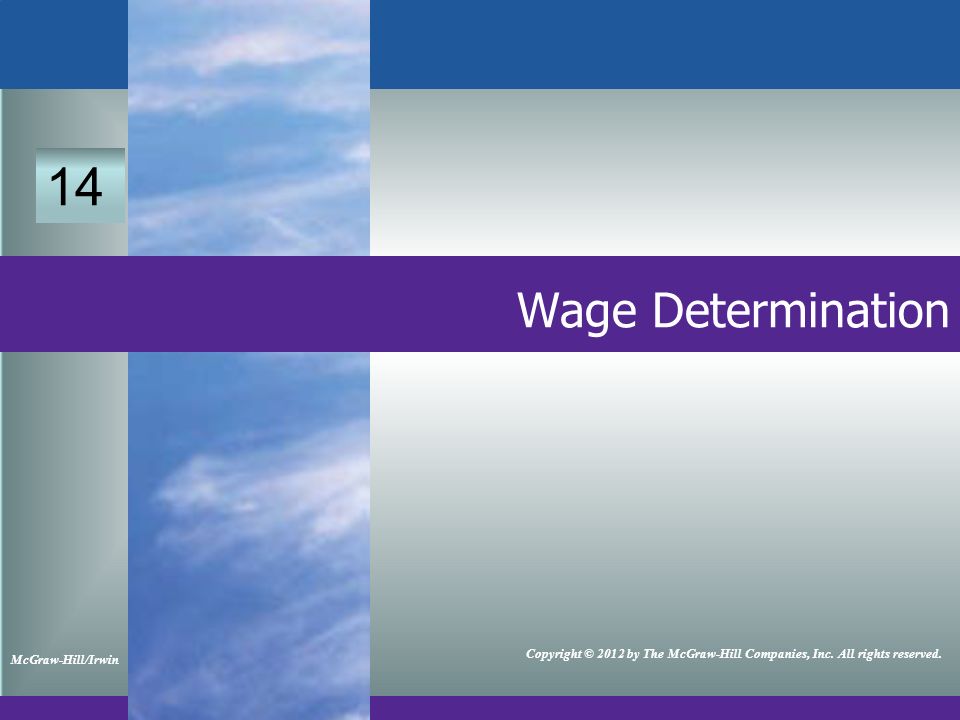 14

Wage Determination

McGraw-Hill/Irwin

Copyright © 2012 by The McGraw-Hill Companies, Inc. All rights reserved.